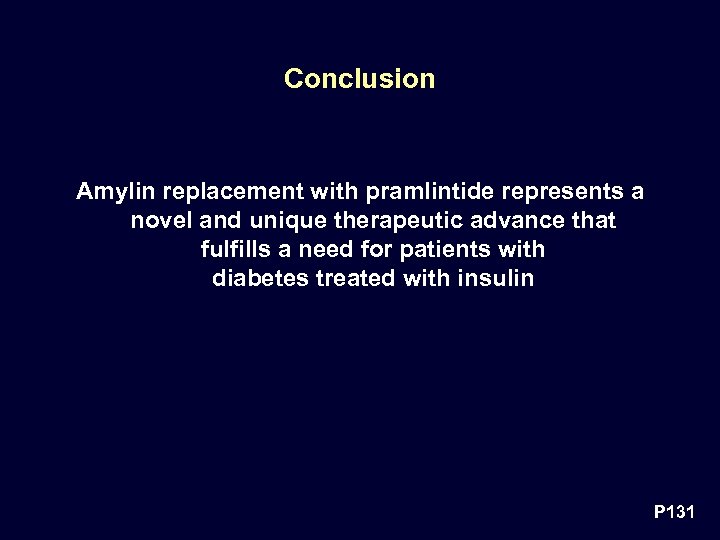 Conclusion

Amylin replacement with pramlintide represents a novel and unique therapeutic advance that fulfills a need for patients with diabetes treated with insulin

P131